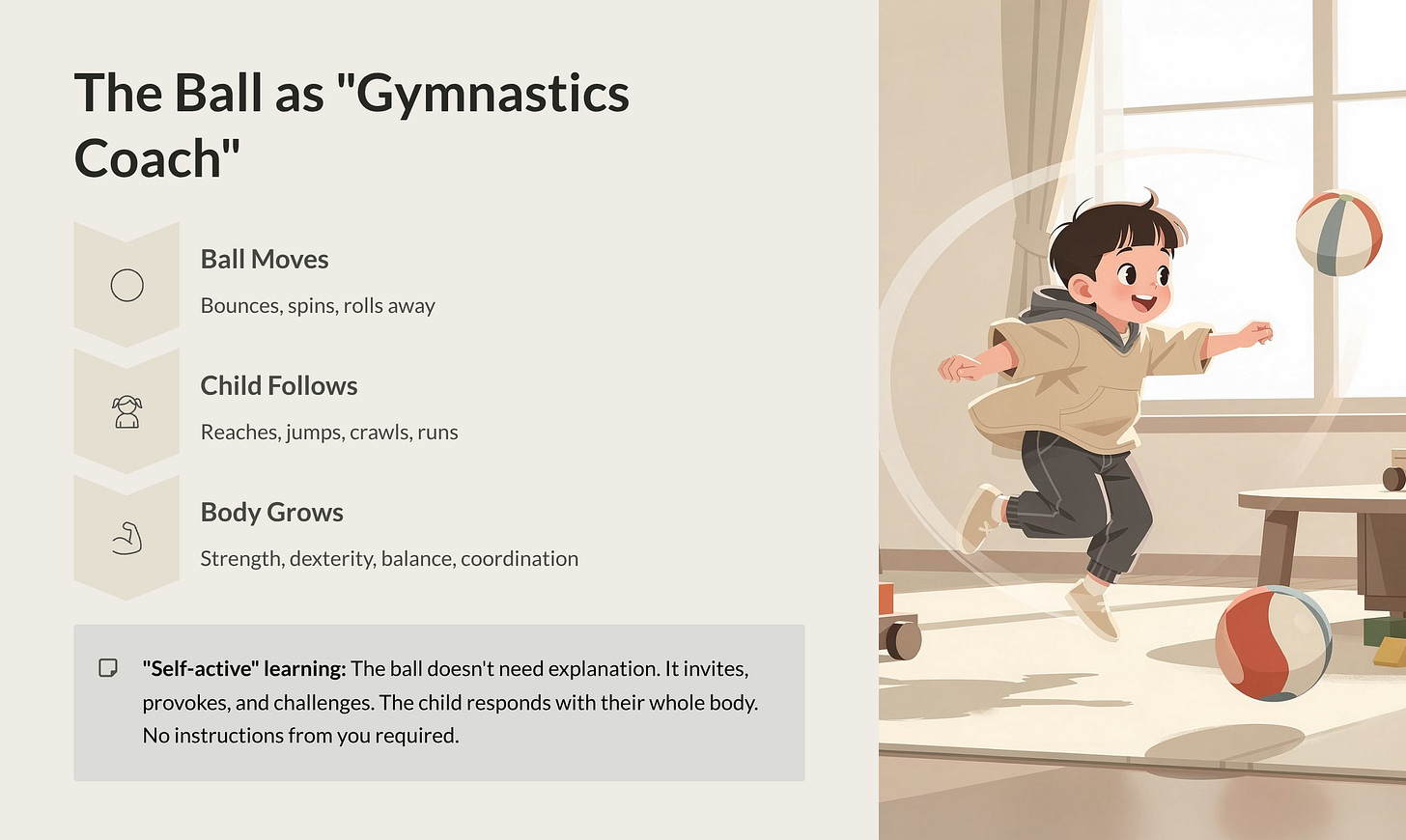 The Ball as "Gymnastics Coach"

Ball Moves

Bounces, spins, rolls away

Child Follows

Reaches, jumps, crawls, runs

Body Grows

Strength, dexterity, balance, coordination

"Self-active" learning: The ball doesn't need explanation. It invites, provokes, and challenges. The child responds with their whole body. No instructions from you required.